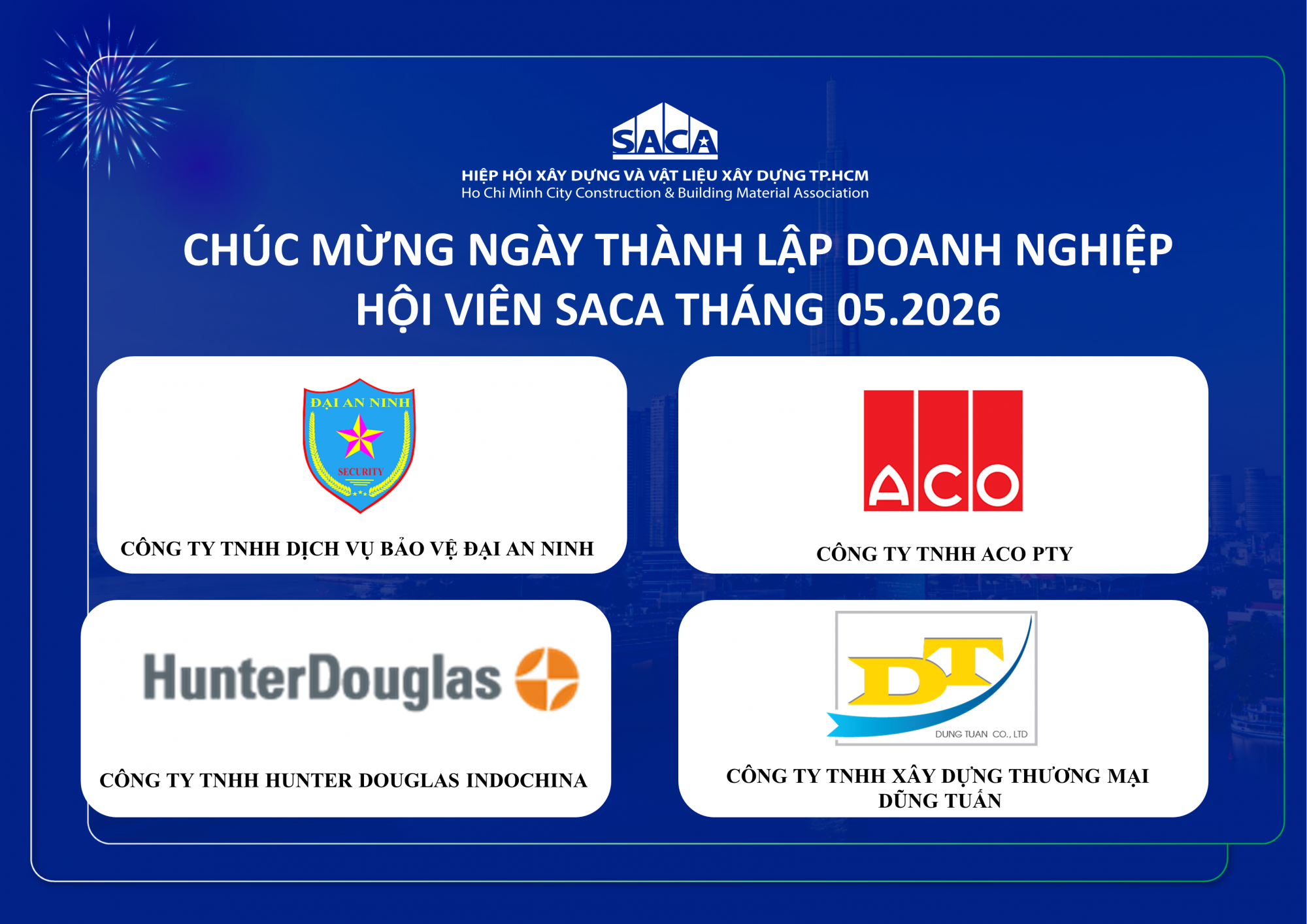 SACA

HIỆP HỘI XÂY DỰNG VÀ VẬT LIỆU XÂY DỰNG TP.HCM
Ho Chi Minh City Construction & Building Material Association

CHÚC MỪNG NGÀY THÀNH LẬP DOANH NGHIỆP HỘI VIÊN SACA THÁNG 05.2026

ĐẠI AN NINH
SECURITY

CÔNG TY TNHH DỊCH VỤ BẢO VỆ ĐẠI AN NINH

ACO

CÔNG TY TNHH ACO PTY

HunterDouglas

CÔNG TY TNHH HUNTER DOUGLAS INDOCHINA

DT
DUNG TUAN CO., LTD

CÔNG TY TNHH XÂY DỰNG THƯƠNG MẠI DŨNG TUẤN